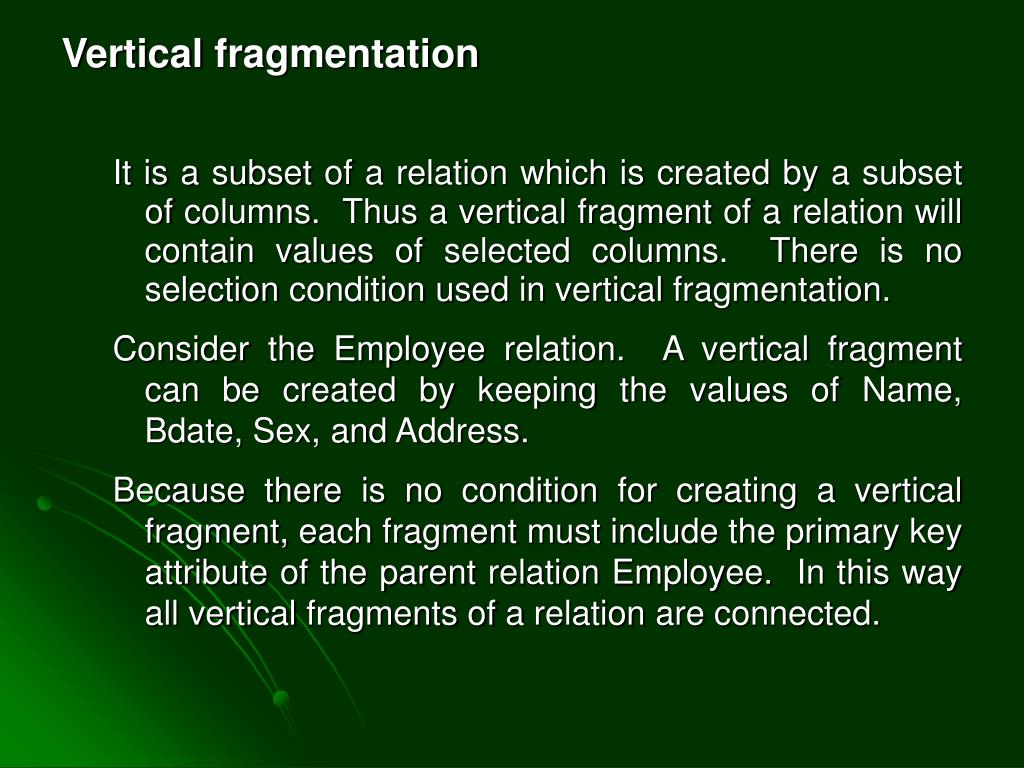 Vertical fragmentation

It is a subset of a relation which is created by a subset of columns. Thus a vertical fragment of a relation will contain values of selected columns. There is no selection condition used in vertical fragmentation.

Consider the Employee relation. A vertical fragment can be created by keeping the values of Name, Bdate, Sex, and Address.

Because there is no condition for creating a vertical fragment, each fragment must include the primary key attribute of the parent relation Employee. In this way all vertical fragments of a relation are connected.